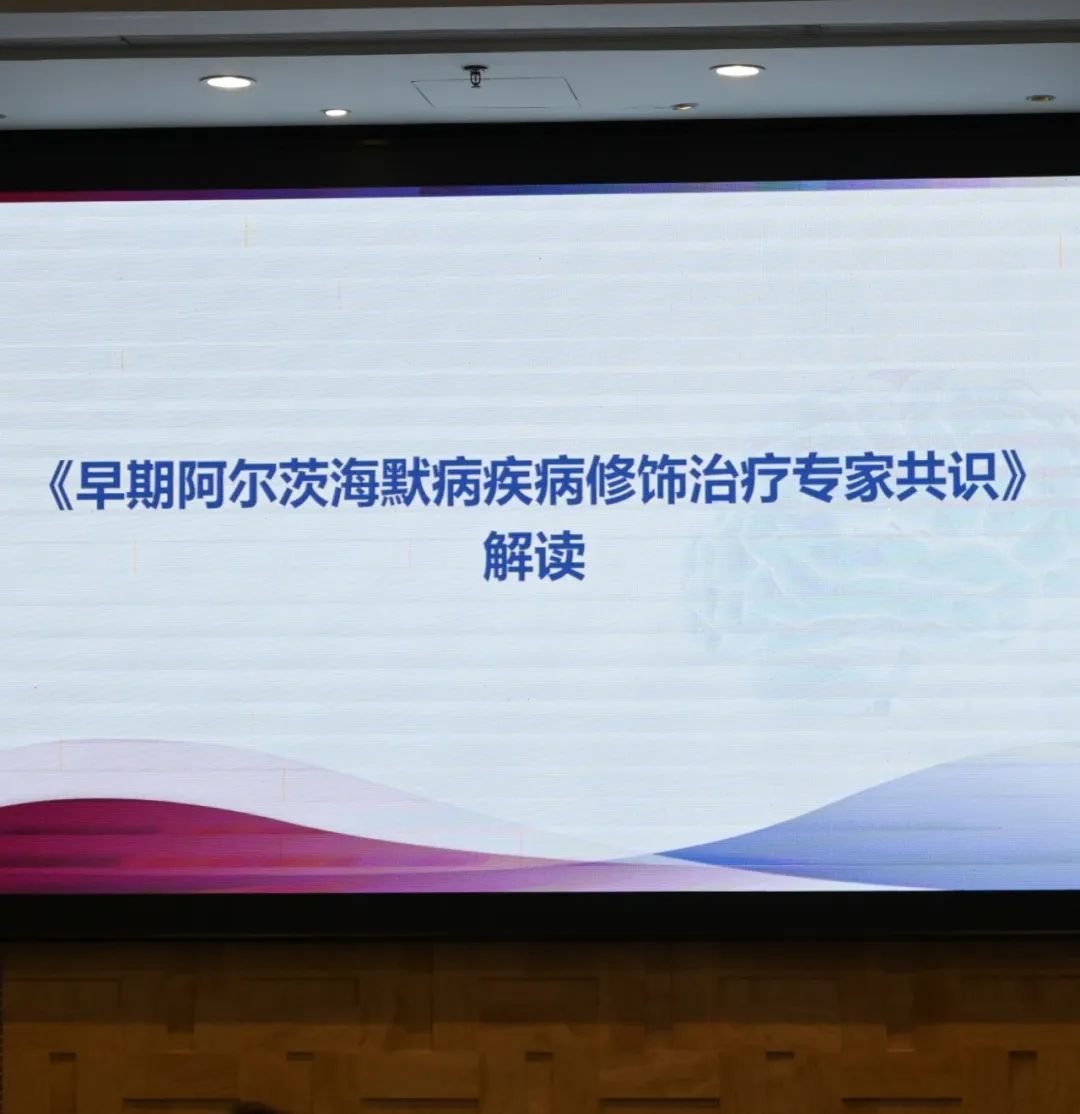 《早期阿尔茨海默病疾病修饰治疗专家共识》
解读